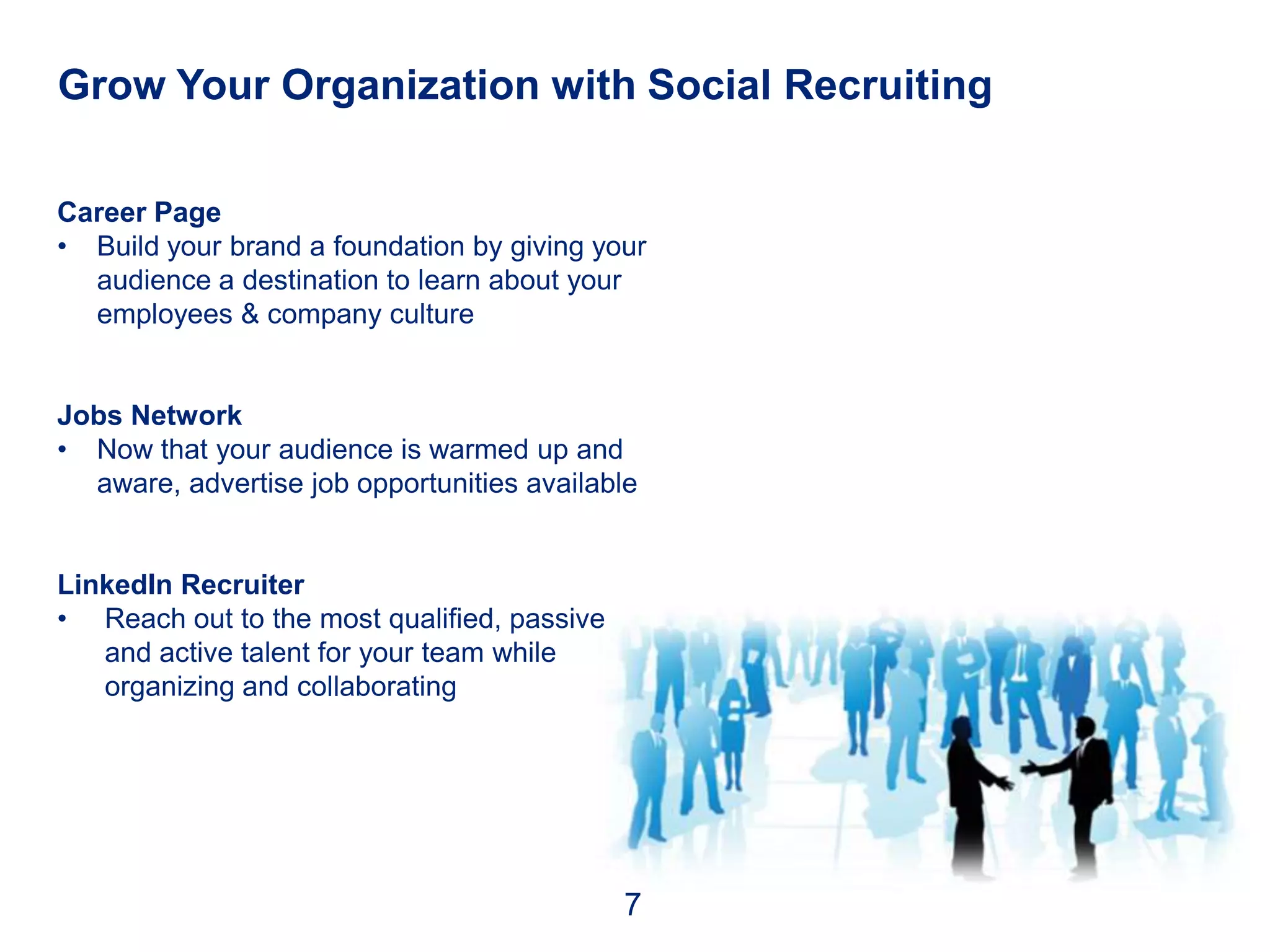 Grow Your Organization with Social Recruiting

Career Page
• Build your brand a foundation by giving your audience a destination to learn about your employees & company culture

Jobs Network
• Now that your audience is warmed up and aware, advertise job opportunities available

LinkedIn Recruiter
• Reach out to the most qualified, passive and active talent for your team while organizing and collaborating

7